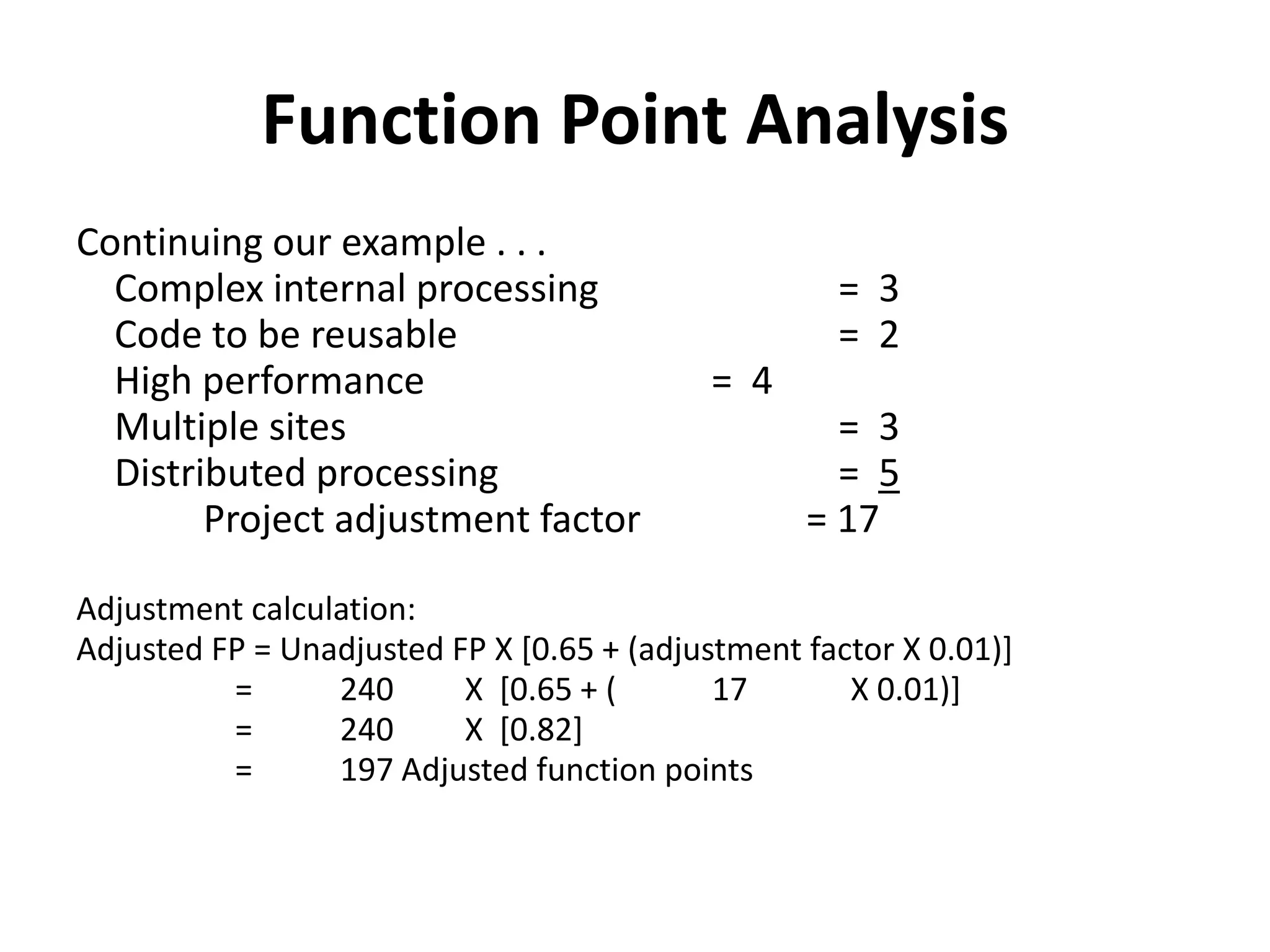 Function Point Analysis

Continuing our example . . .
Complex internal processing = 3
Code to be reusable = 2
High performance = 4
Multiple sites = 3
Distributed processing = 5
Project adjustment factor = 17

Adjustment calculation:
Adjusted FP = Unadjusted FP X [0.65 + (adjustment factor X 0.01)]
= 240 X [0.65 + ( 17 X 0.01)]
= 240 X [0.82]
= 197 Adjusted function points